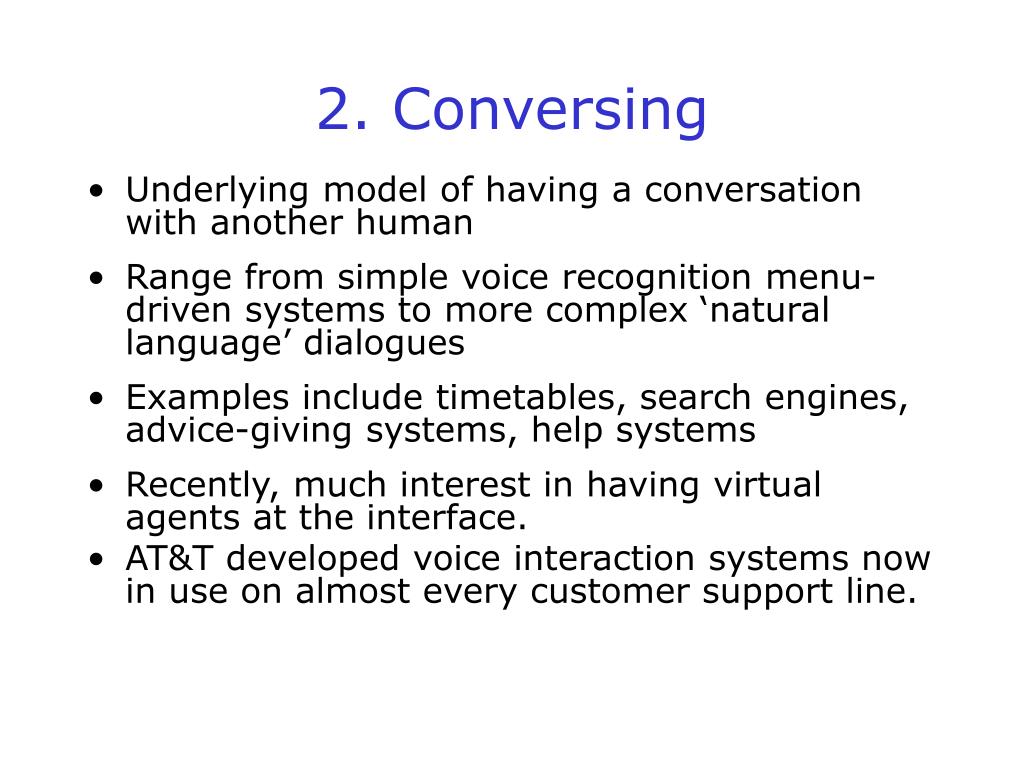 2. Conversing

• Underlying model of having a conversation with another human
• Range from simple voice recognition menu-driven systems to more complex ‘natural language’ dialogues
• Examples include timetables, search engines, advice-giving systems, help systems
• Recently, much interest in having virtual agents at the interface.
• AT&T developed voice interaction systems now in use on almost every customer support line.